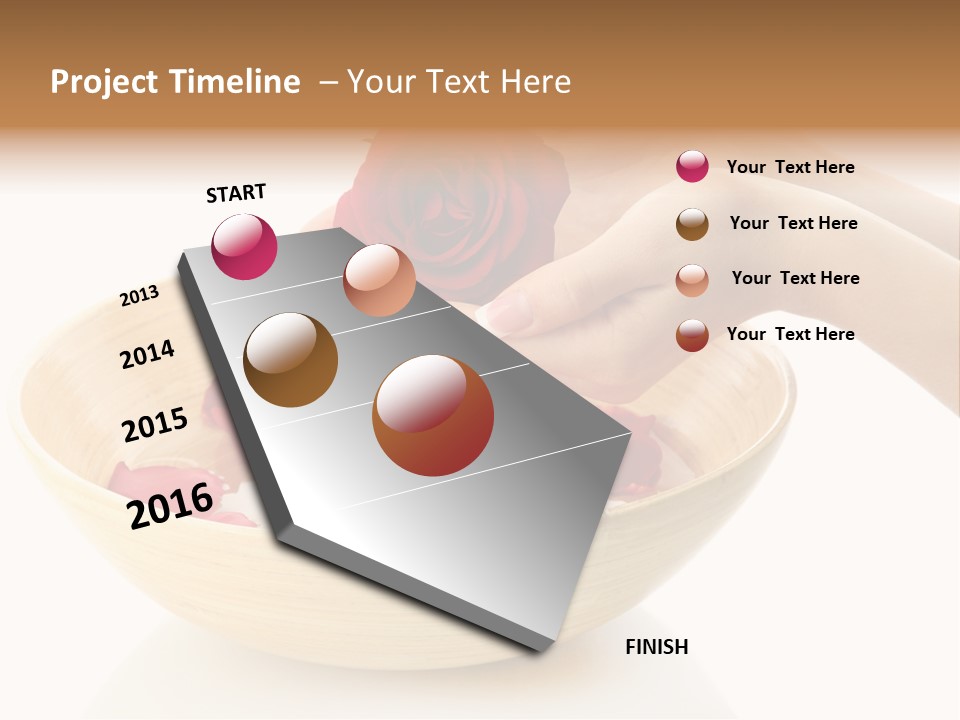 Project Timeline – Your Text Here

START

2013

2014

2015

2016

FINISH

Your Text Here

Your Text Here

Your Text Here

Your Text Here